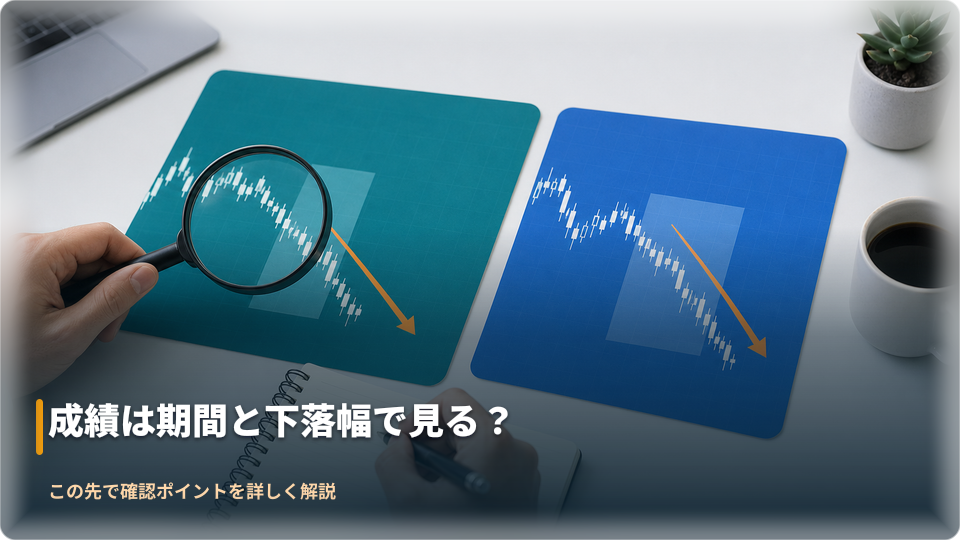 成績は期間と下落幅で見る？

この先で確認ポイントを詳しく解説